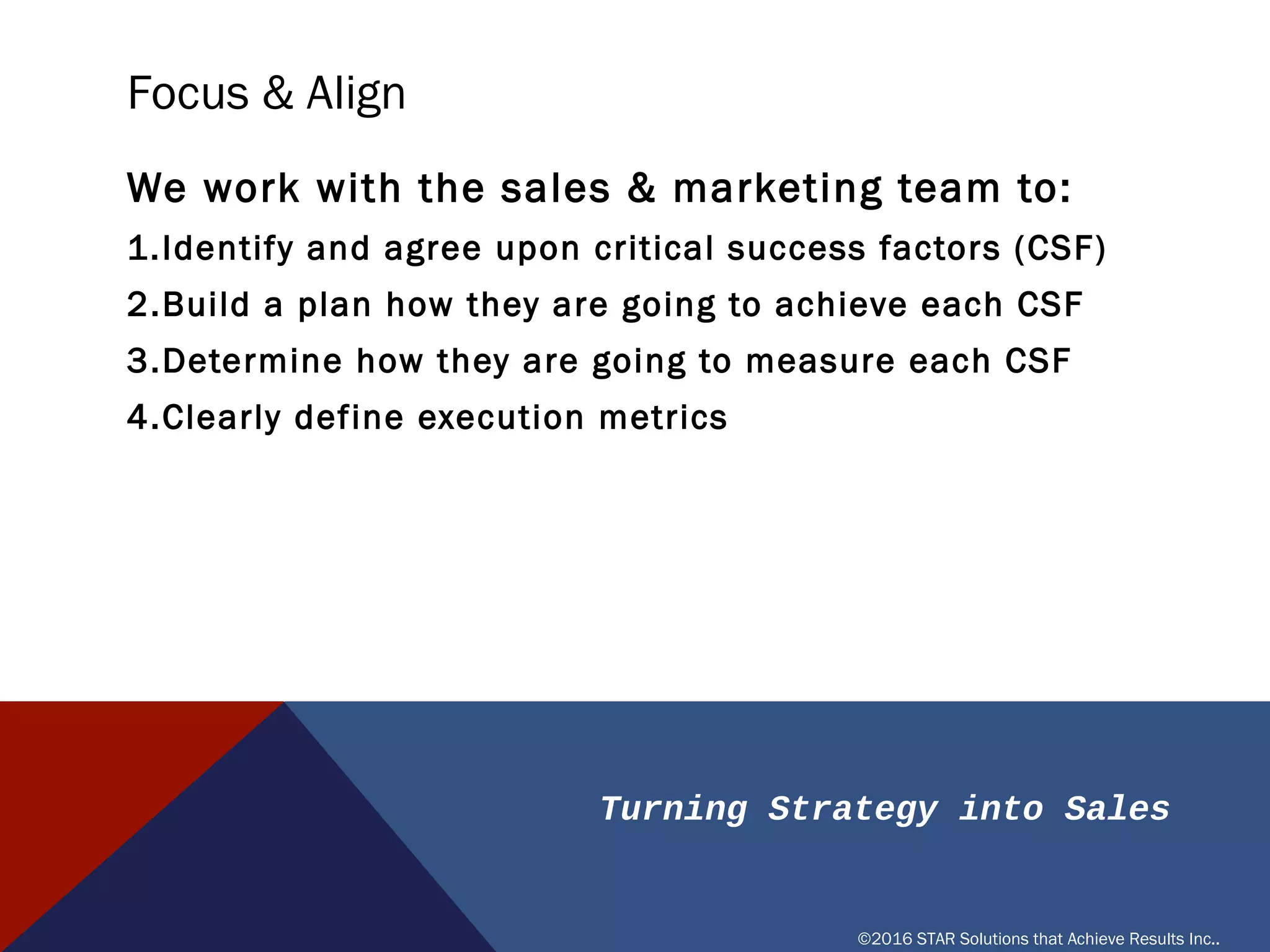 Focus & Align

We work with the sales & marketing team to:

1.Identify and agree upon critical success factors (CSF)

2.Build a plan how they are going to achieve each CSF

3.Determine how they are going to measure each CSF

4.Clearly define execution metrics

Turning Strategy into Sales

©2016 STAR Solutions that Achieve Results Inc..